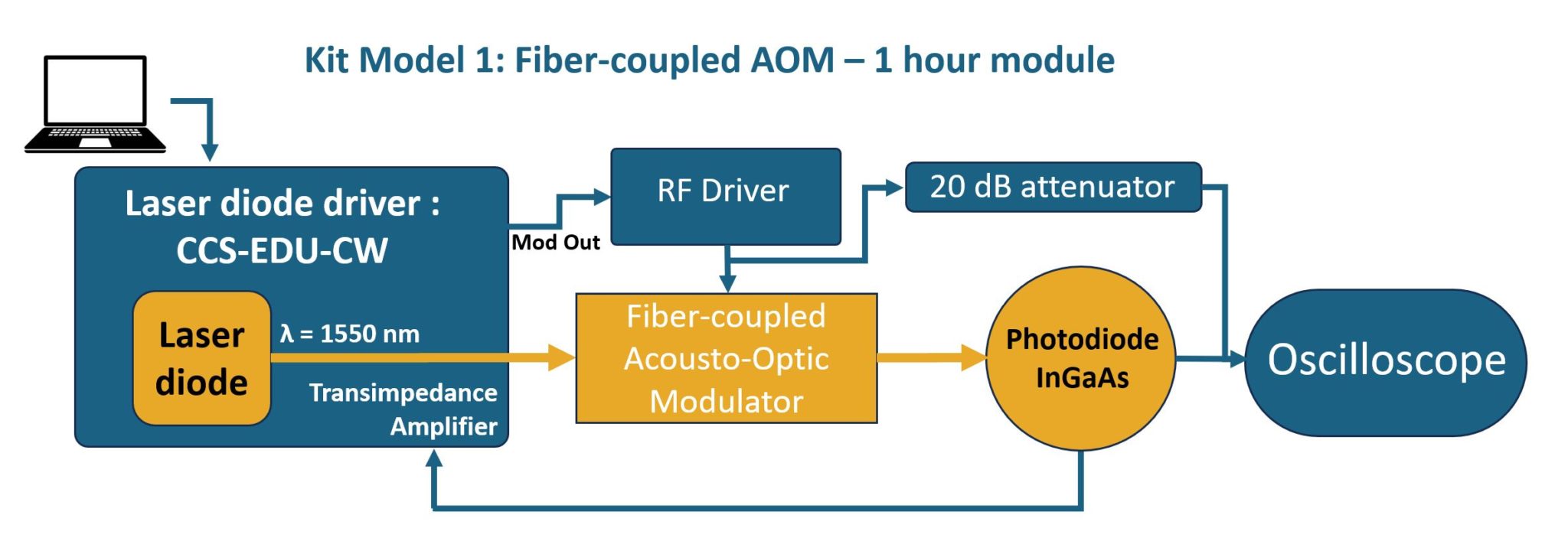 Kit Model 1: Fiber-coupled AOM – 1 hour module

Laser diode driver : CCS-EDU-CW

Laser diode

λ = 1550 nm

Transimpedance Amplifier

Mod Out

RF Driver

20 dB attenuator

Fiber-coupled Acousto-Optic Modulator

Photodiode InGaAs

Oscilloscope